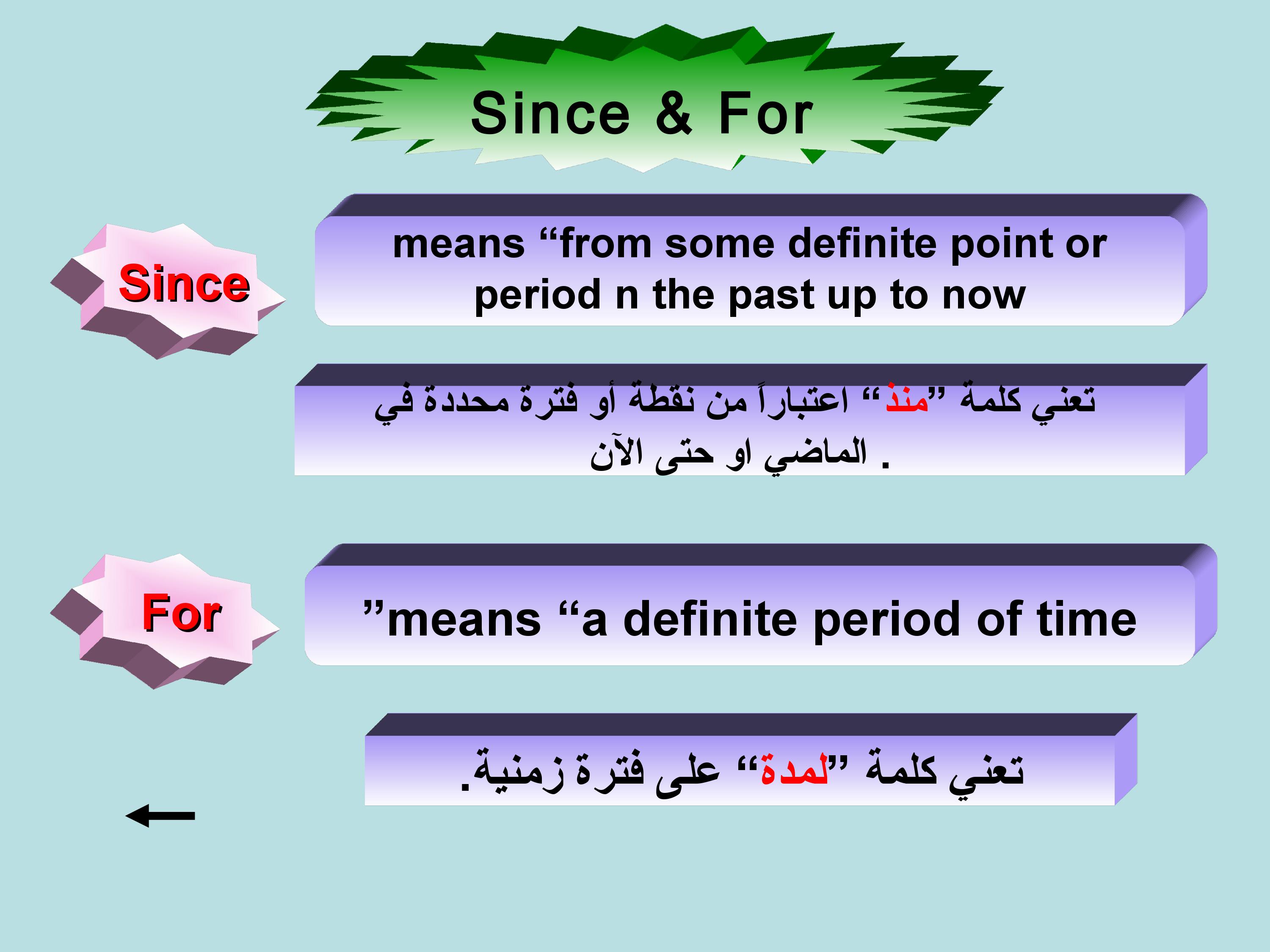 Since & For

Since

means “from some definite point or period n the past up to now

تعني كلمة ”منذ“ اعتباراً من نقطة أو فترة محددة في الماضي او حتى الآن .

For

”means “a definite period of time

تعني كلمة ”لمدة“ على فترة زمنية.